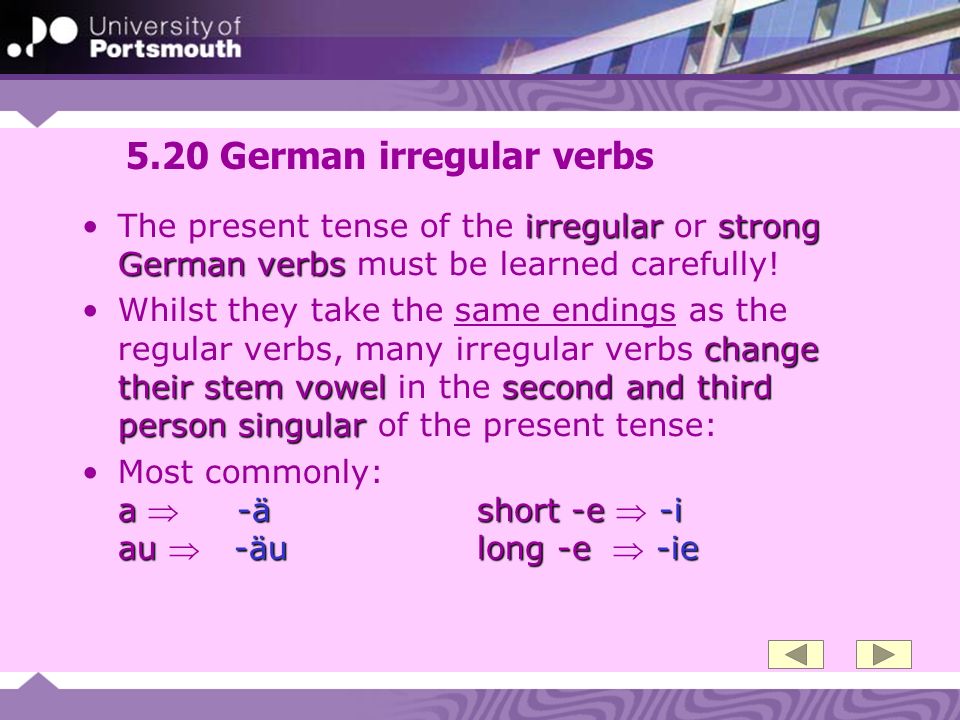 University of Portsmouth

5.20 German irregular verbs

• The present tense of the irregular or strong German verbs must be learned carefully!

• Whilst they take the same endings as the regular verbs, many irregular verbs change their stem vowel in the second and third person singular of the present tense:

• Most commonly:
a $\Rightarrow$ -ä
au $\Rightarrow$ -äu

short -e $\Rightarrow$ -i
long -e $\Rightarrow$ -ie